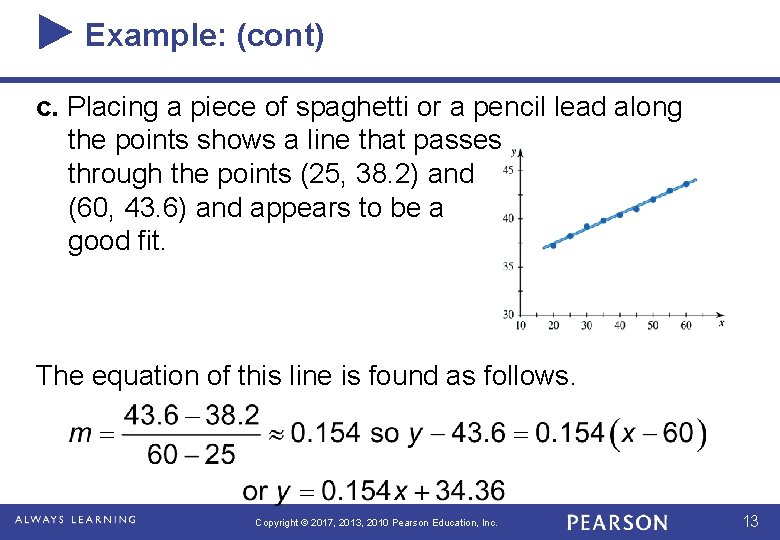 Example: (cont)

c. Placing a piece of spaghetti or a pencil lead along the points shows a line that passes through the points (25, 38.2) and (60, 43.6) and appears to be a good fit.

y
45
40
35
30
10 20 30 40 50 60 x

The equation of this line is found as follows.

$m = \frac{43.6 - 38.2}{60 - 25} \approx 0.154$ so $y - 43.6 = 0.154(x - 60)$

or $y = 0.154x + 34.36$

ALWAYS LEARNING Copyright © 2017, 2013, 2010 Pearson Education, Inc. PEARSON 13